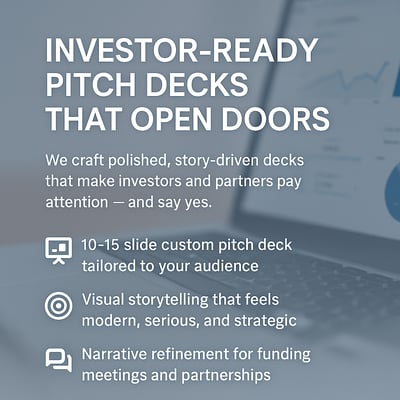 INVESTOR-READY PITCH DECKS THAT OPEN DOORS

We craft polished, story-driven decks that make investors and partners pay attention — and say yes.

10-15 slide custom pitch deck tailored to your audience

Visual storytelling that feels modern, serious, and strategic

Narrative refinement for funding meetings and partnerships